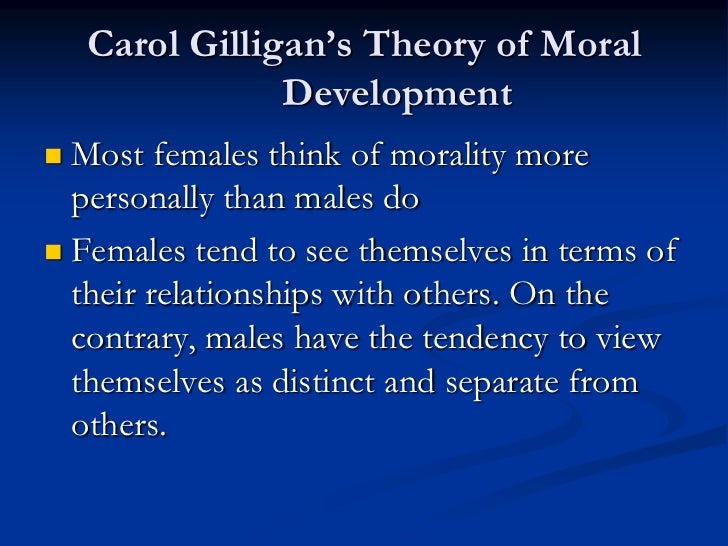 Carol Gilligan's Theory of Moral Development

Most females think of morality more personally than males do

Females tend to see themselves in terms of their relationships with others. On the contrary, males have the tendency to view themselves as distinct and separate from others.